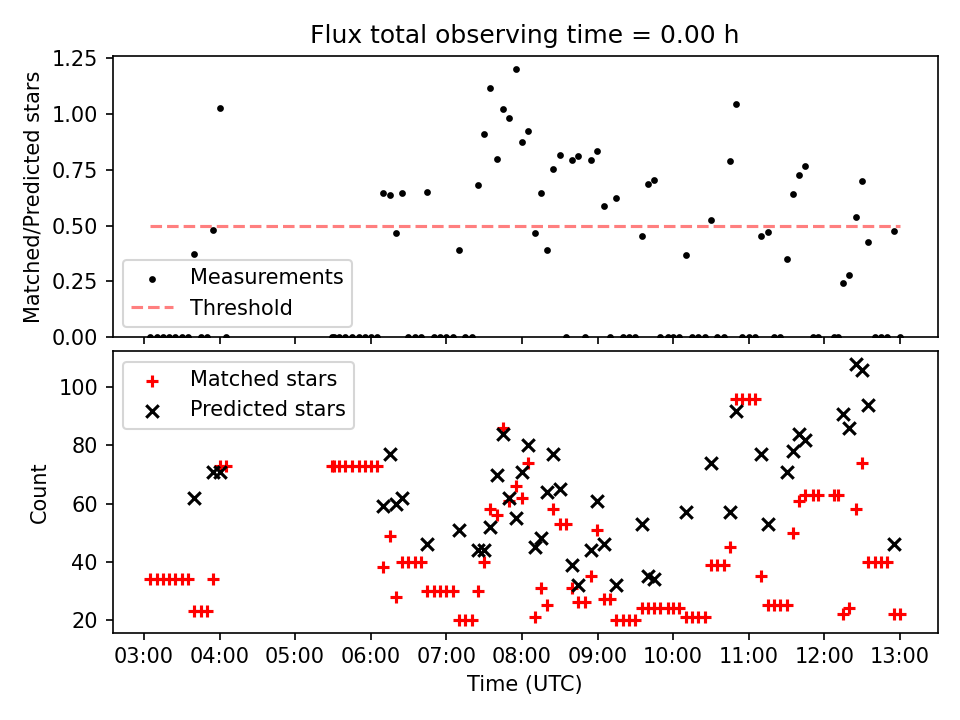 Flux total observing time = 0.00 h

Matched/Predicted stars

1.25
1.00
0.75
0.50
0.25
0.00

Measurements
Threshold

Count

100
80
60
40
20

Matched stars
Predicted stars

03:00 04:00 05:00 06:00 07:00 08:00 09:00 10:00 11:00 12:00 13:00

Time (UTC)